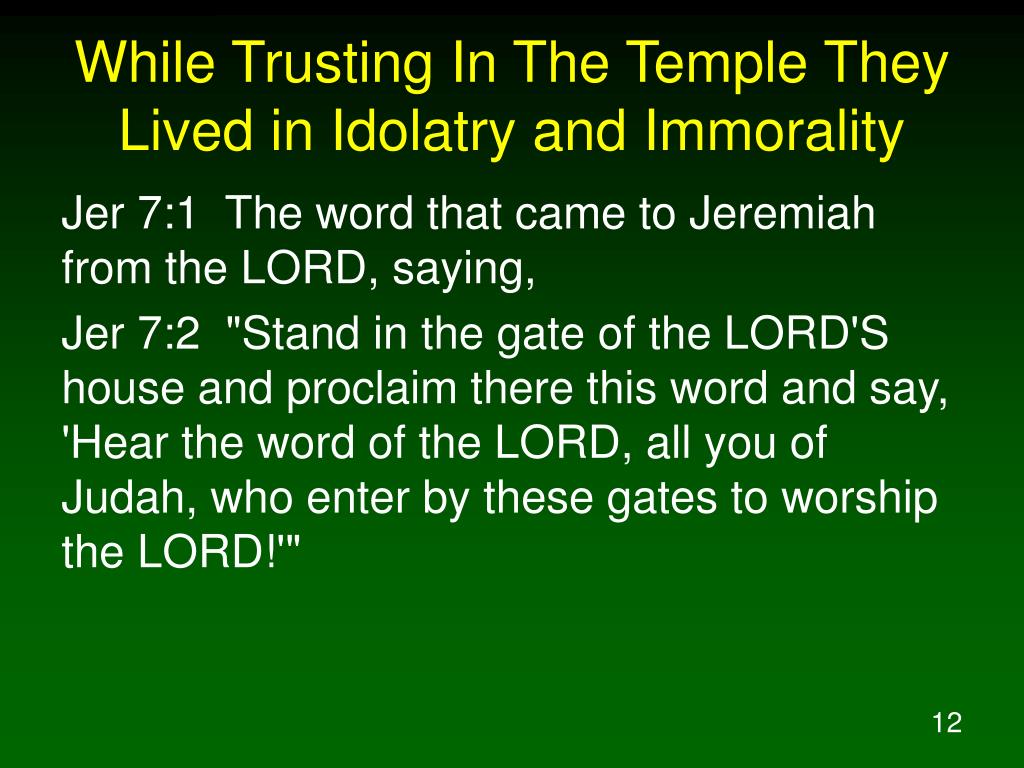 While Trusting In The Temple They Lived in Idolatry and Immorality

Jer 7:1  The word that came to Jeremiah from the LORD, saying,

Jer 7:2  "Stand in the gate of the LORD'S house and proclaim there this word and say, 'Hear the word of the LORD, all you of Judah, who enter by these gates to worship the LORD!'"

12